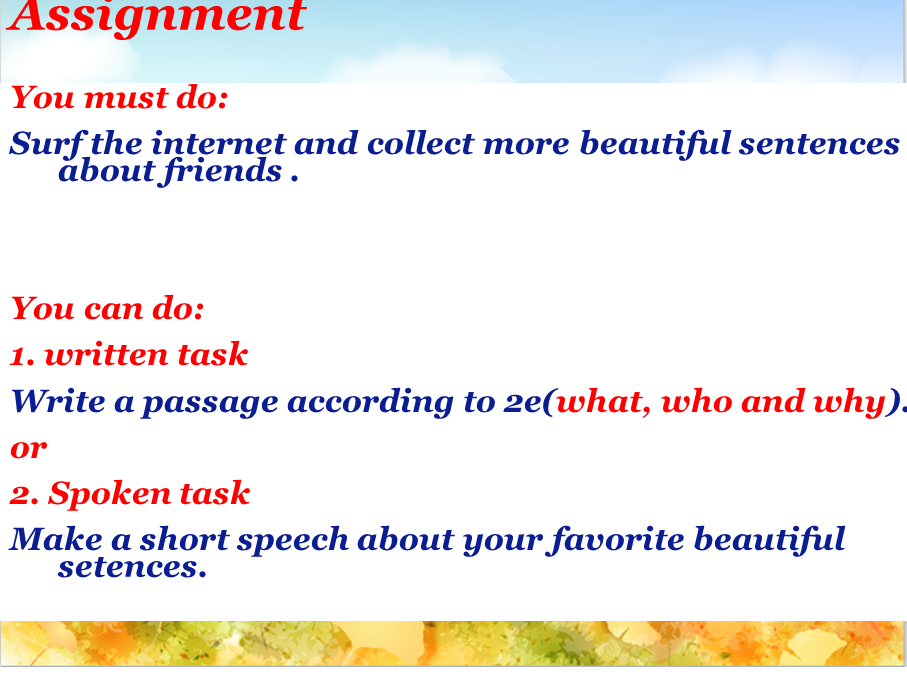 Assignment

You must do:

Surf the internet and collect more beautiful sentences about friends .

You can do:

1. written task

Write a passage according to 2e(what, who and why).

or

2. Spoken task

Make a short speech about your favorite beautiful setences.